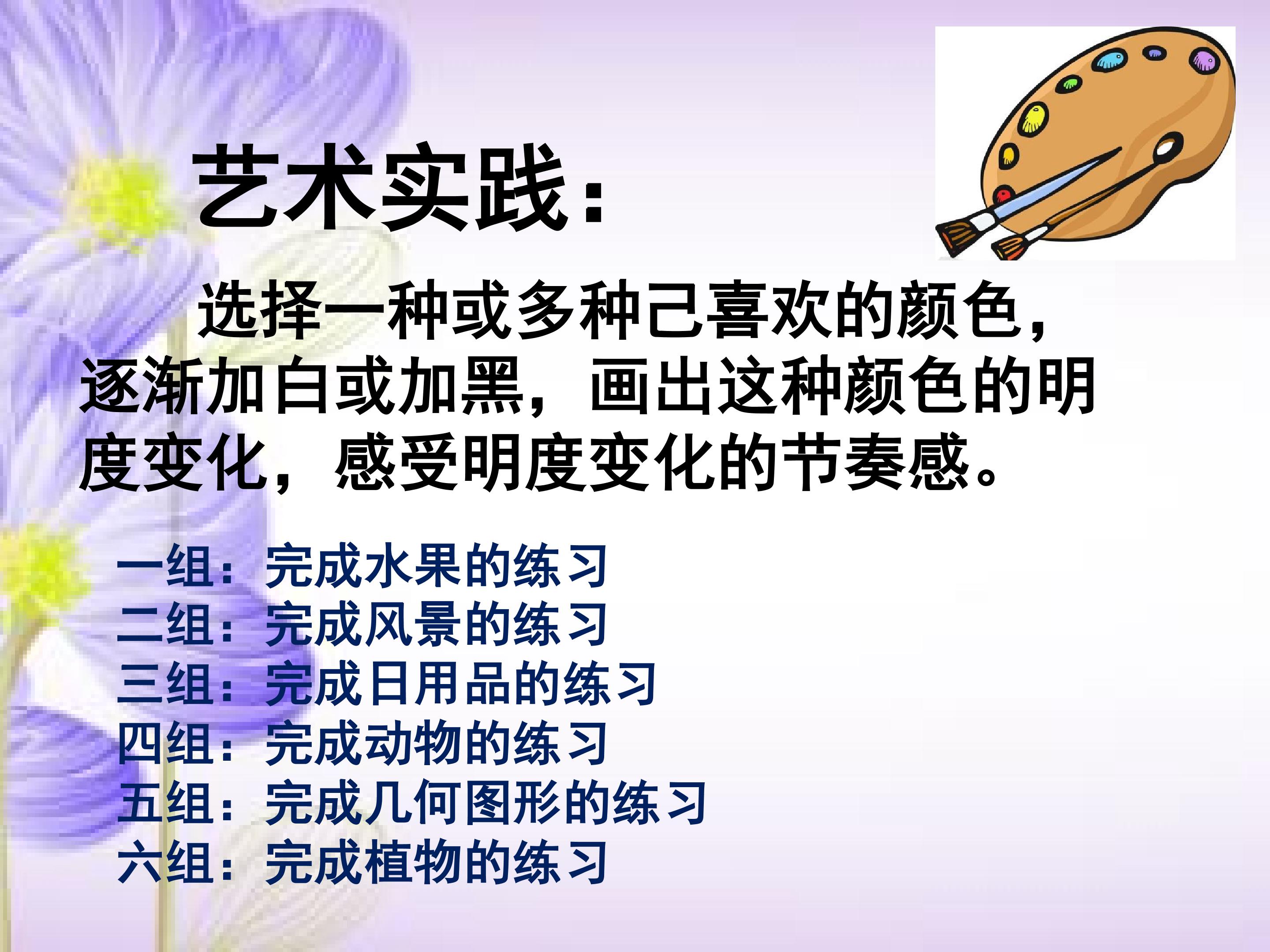 艺术实践：

选择一种或多种己喜欢的颜色，逐渐加白或加黑，画出这种颜色的明度变化，感受明度变化的节奏感。

一组：完成水果的练习
二组：完成风景的练习
三组：完成日用品的练习
四组：完成动物的练习
五组：完成几何图形的练习
六组：完成植物的练习